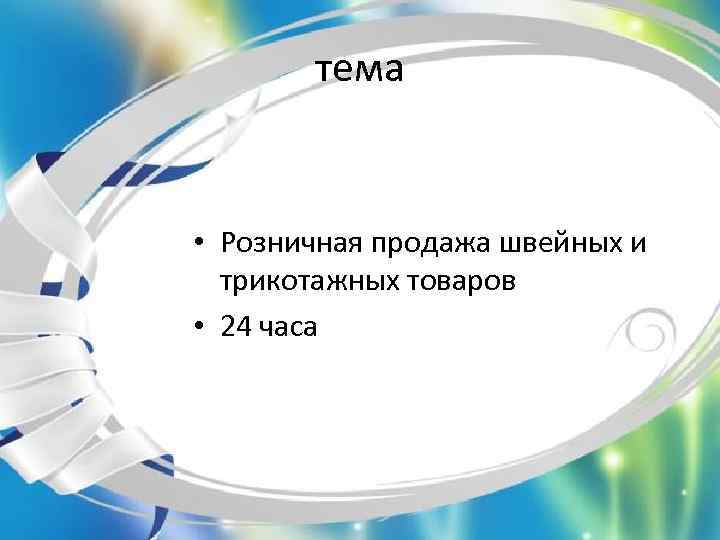 тема

• Розничная продажа швейных и трикотажных товаров
• 24 часа